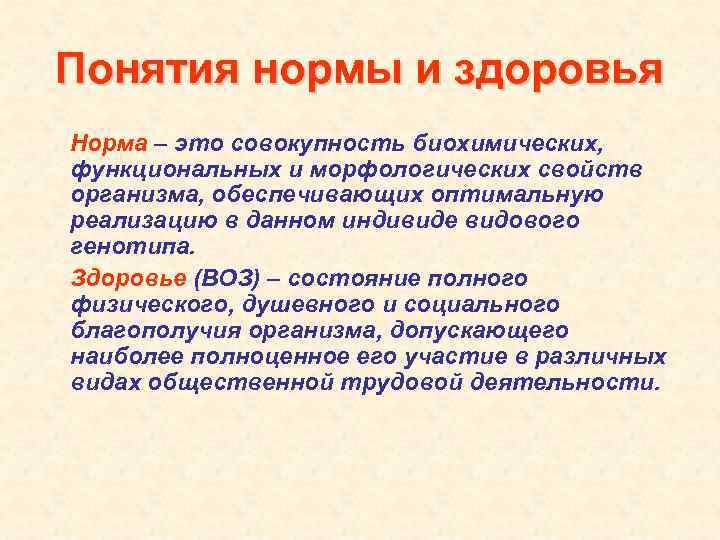 Понятия нормы и здоровья

Норма – это совокупность биохимических, функциональных и морфологических свойств организма, обеспечивающих оптимальную реализацию в данном индивиде видового генотипа.

Здоровье (ВОЗ) – состояние полного физического, душевного и социального благополучия организма, допускающего наиболее полноценное его участие в различных видах общественной трудовой деятельности.